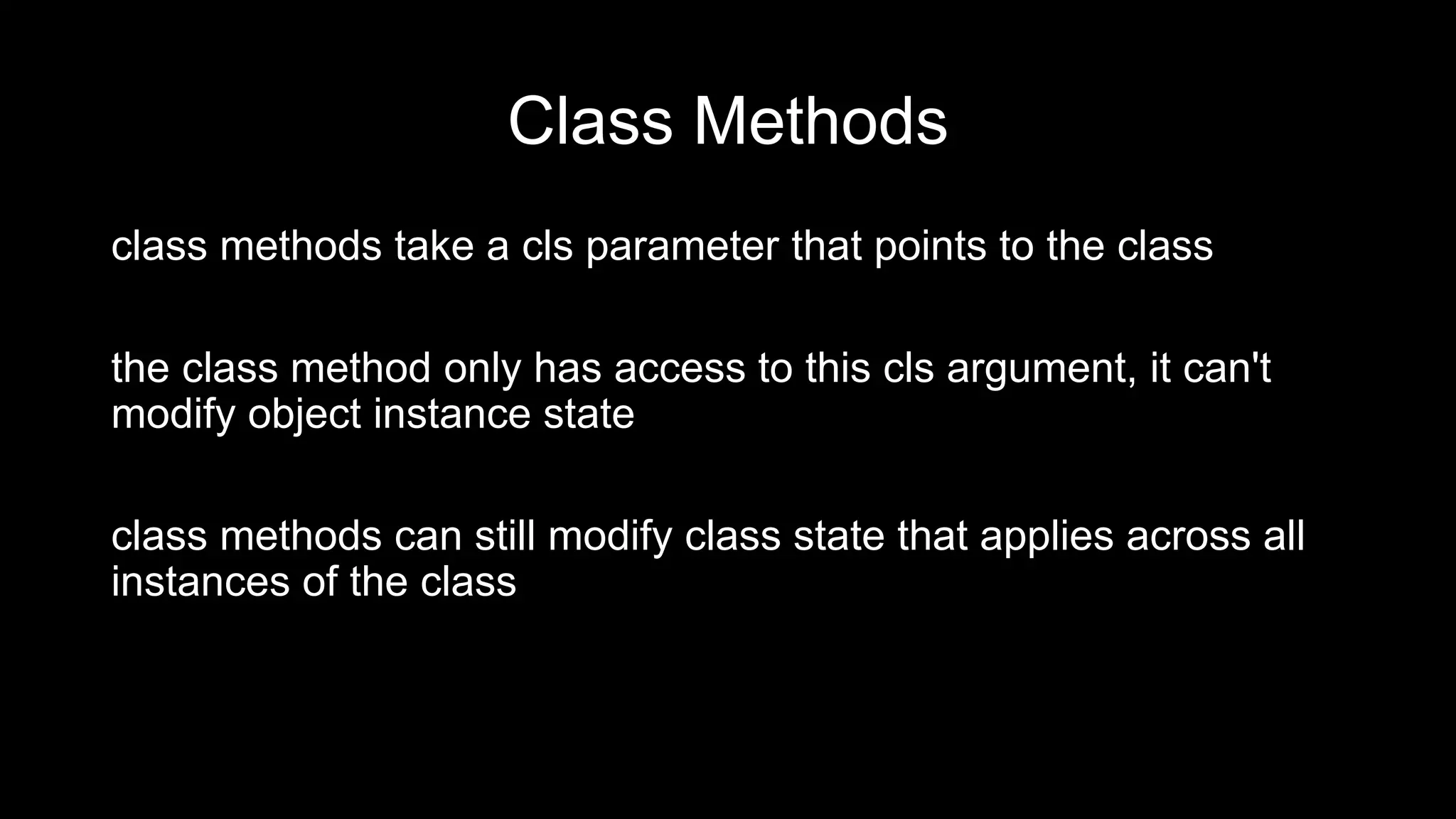 Class Methods

class methods take a cls parameter that points to the class

the class method only has access to this cls argument, it can't modify object instance state

class methods can still modify class state that applies across all instances of the class